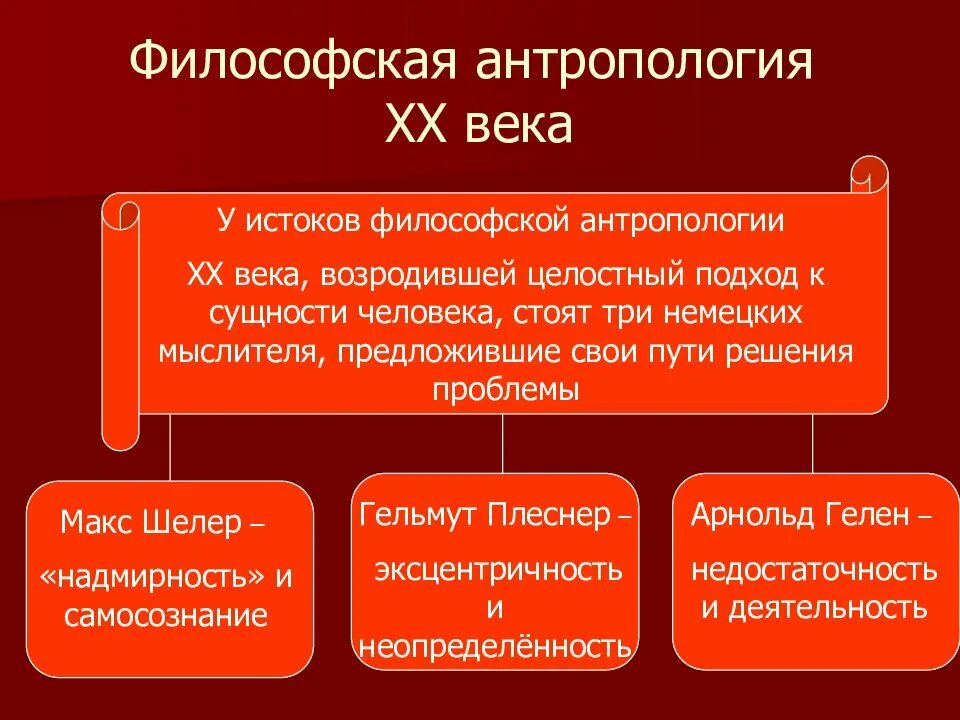 Философская антропология XX века

У истоков философской антропологии

XX века, возродившей целостный подход к сущности человека, стоят три немецких мыслителя, предложившие свои пути решения проблемы

Макс Шелер –

«надмирность» и самосознание

Гельмут Плеснер –

эксцентричность и неопределённость

Арнольд Гелен –

недостаточность и деятельность